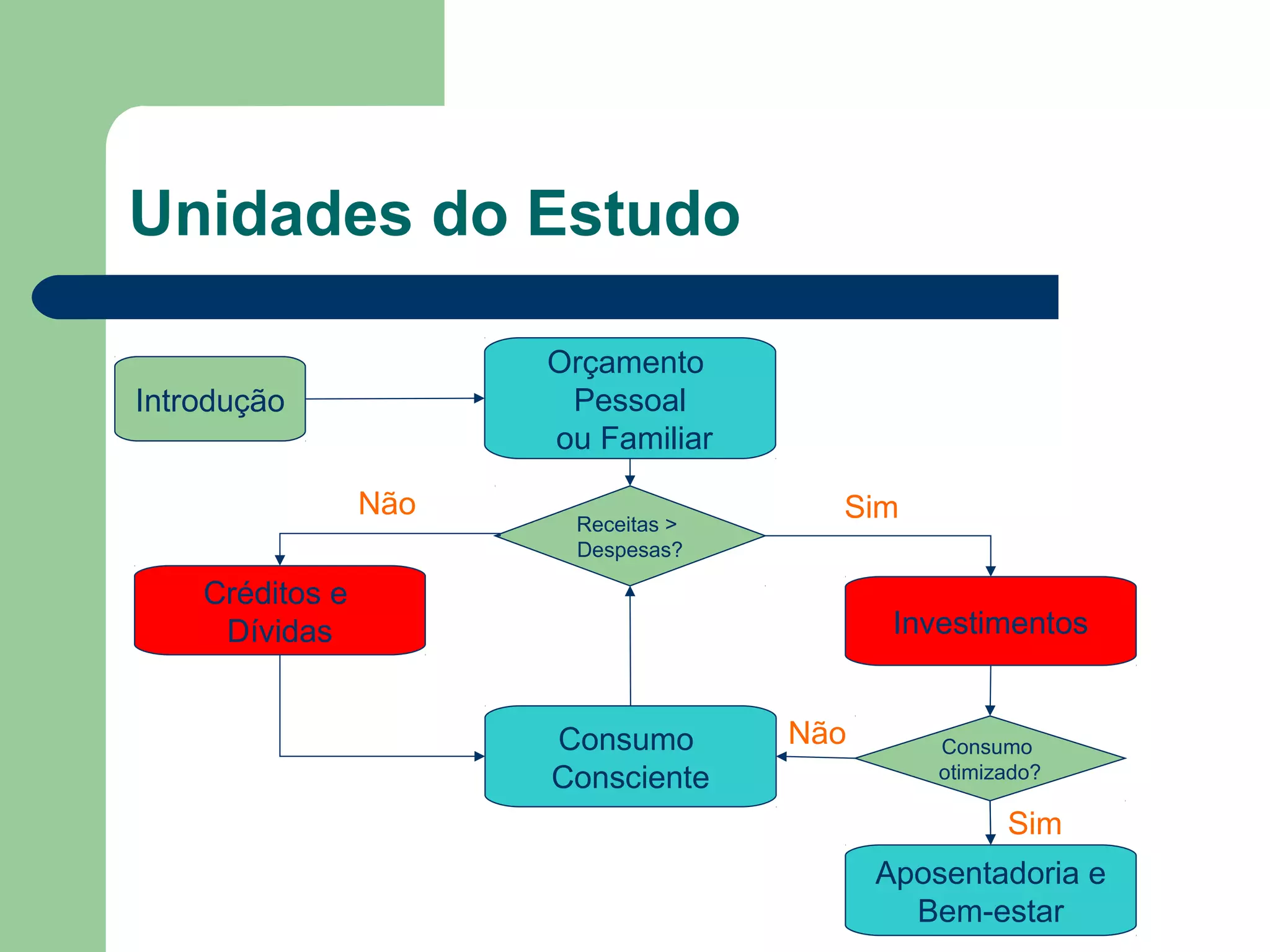 Unidades do Estudo

Introdução

Orçamento Pessoal ou Familiar

Não

Receitas > Despesas?

Sim

Créditos e Dívidas

Investimentos

Consumo Consciente

Não

Consumo otimizado?

Sim

Aposentadoria e Bem-estar